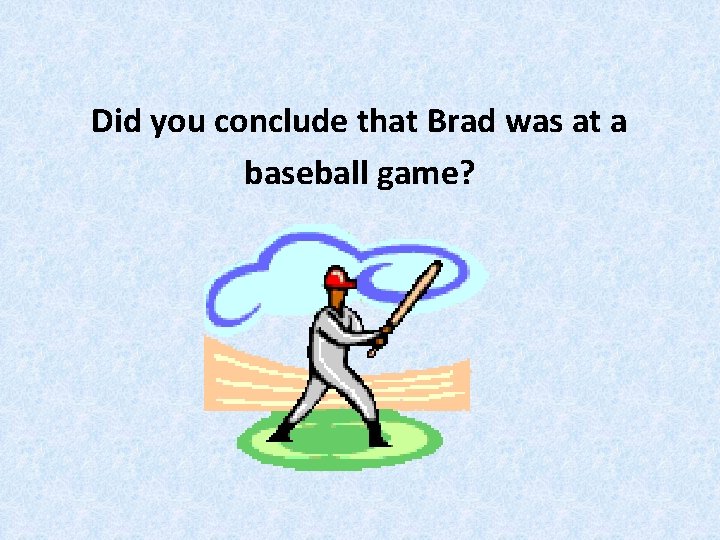 Did you conclude that Brad was at a baseball game?